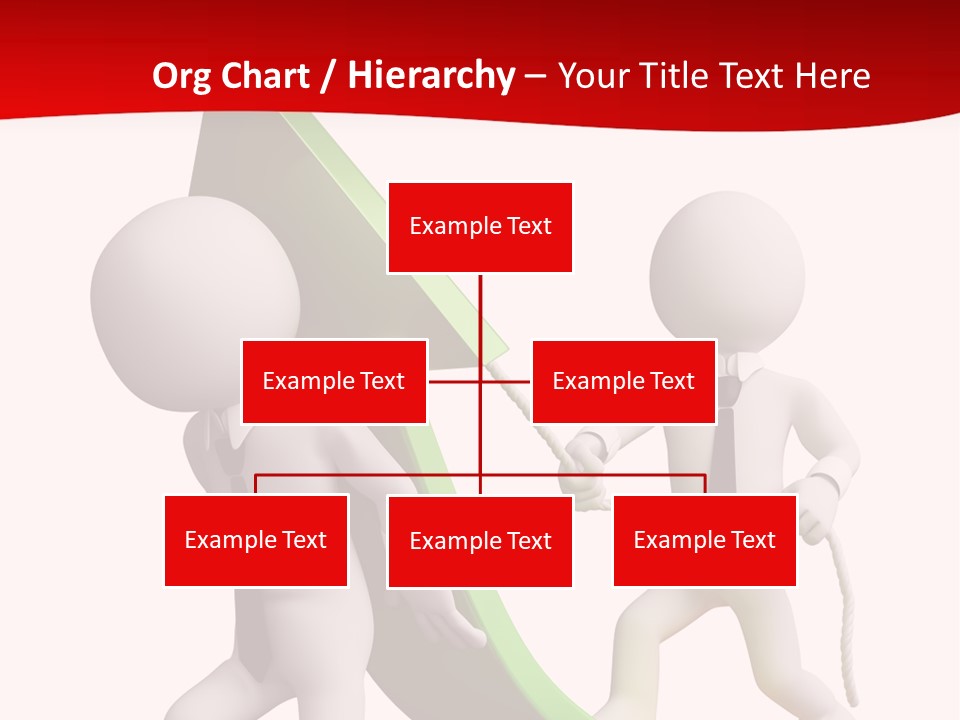 Org Chart / Hierarchy – Your Title Text Here

Example Text

Example Text

Example Text

Example Text

Example Text

Example Text